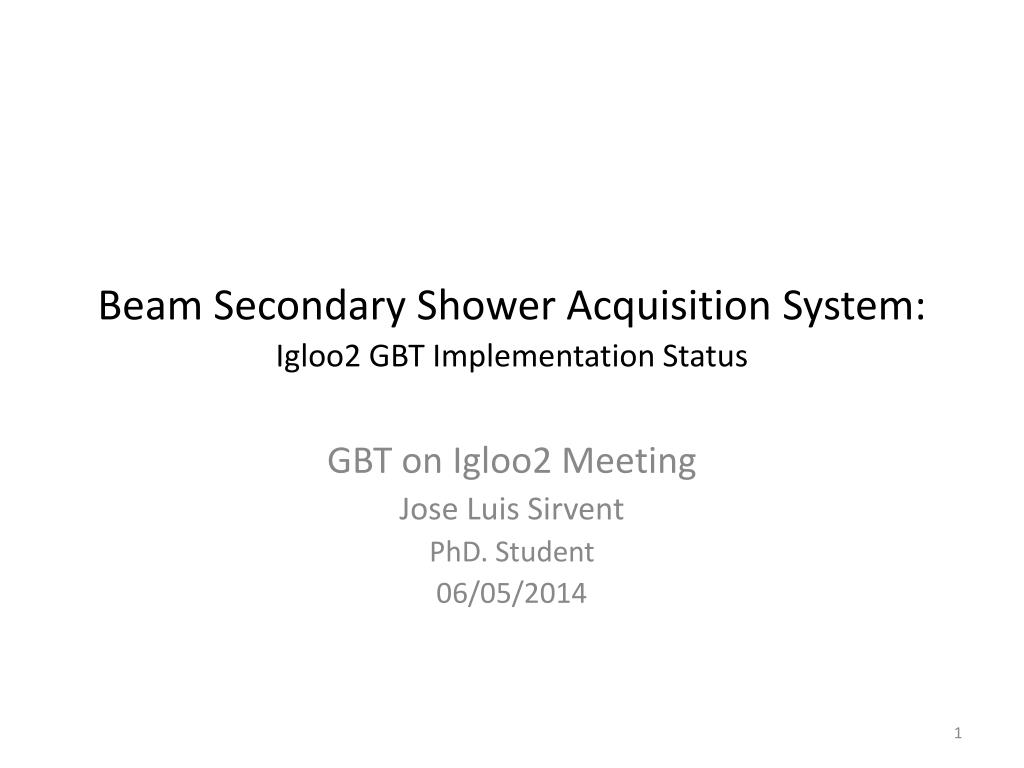 Beam Secondary Shower Acquisition System:
Igloo2 GBT Implementation Status

GBT on Igloo2 Meeting
Jose Luis Sirvent
PhD. Student
06/05/2014

1